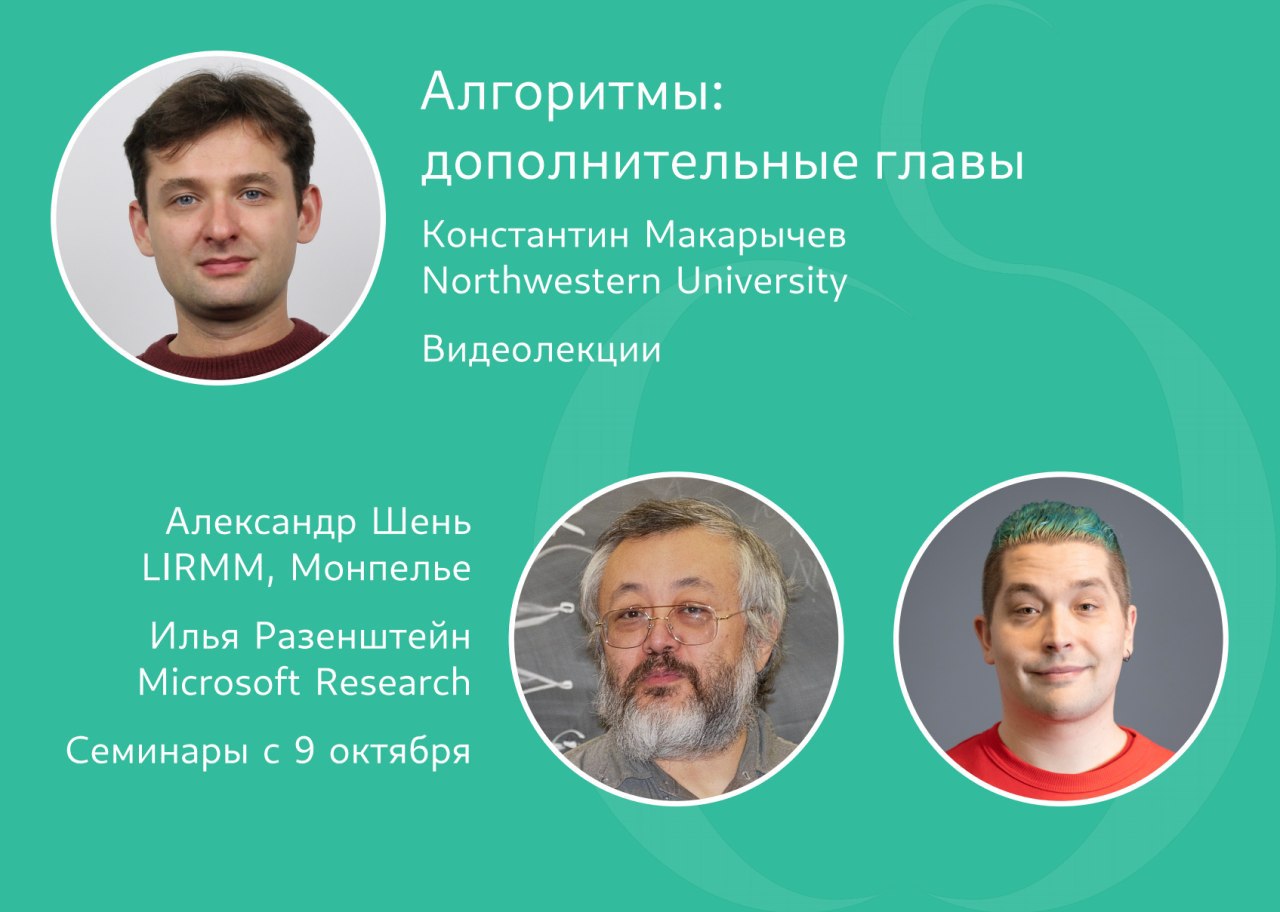 Алгоритмы: дополнительные главы

Константин Макарычев
Northwestern University

Видеолекции

Александр Шень
LIRMM, Монпелье

Илья Разенштейн
Microsoft Research

Семинары с 9 октября